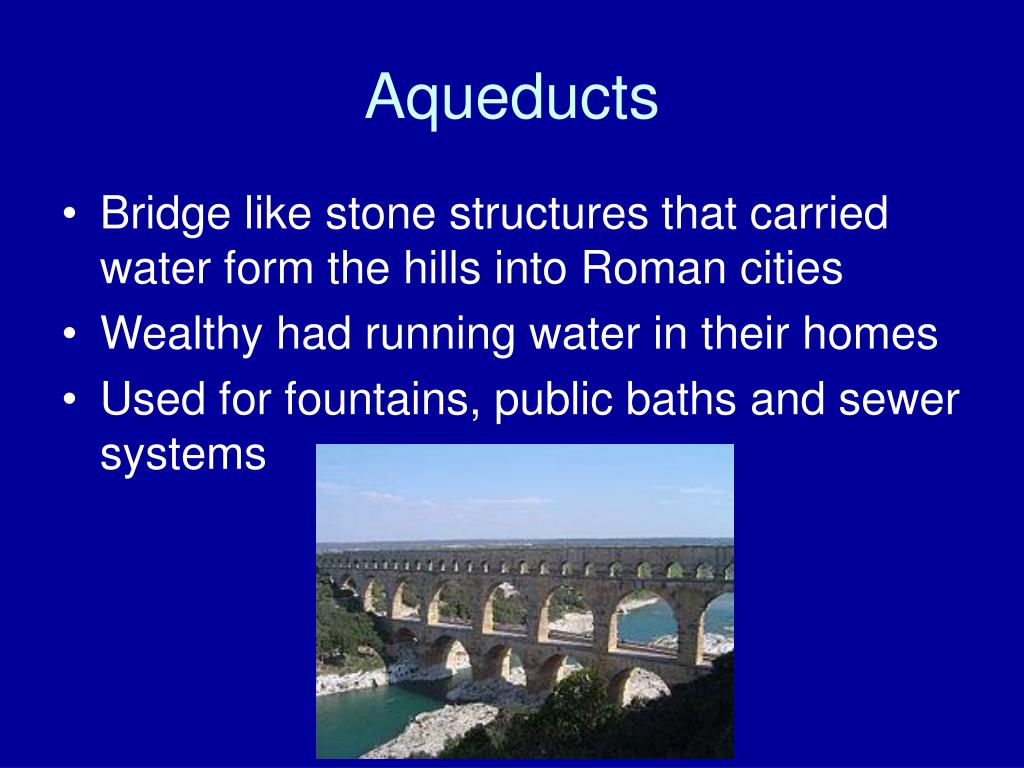 Aqueducts

• Bridge like stone structures that carried water form the hills into Roman cities
• Wealthy had running water in their homes
• Used for fountains, public baths and sewer systems